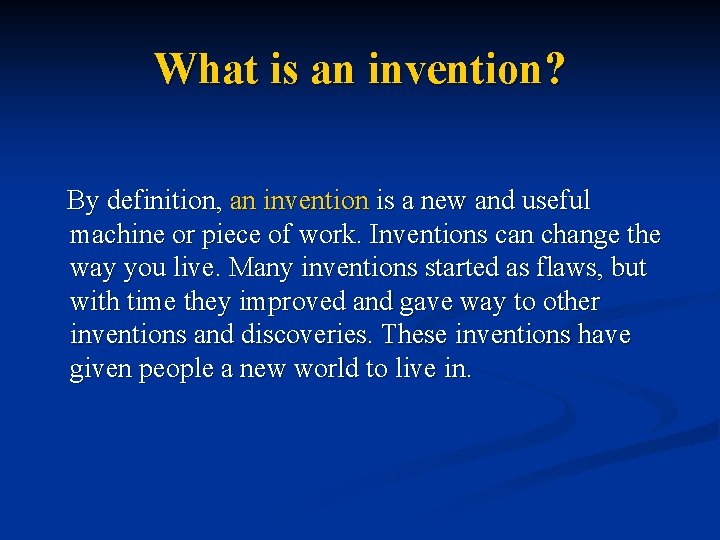 What is an invention?

By definition, an invention is a new and useful machine or piece of work. Inventions can change the way you live. Many inventions started as flaws, but with time they improved and gave way to other inventions and discoveries. These inventions have given people a new world to live in.